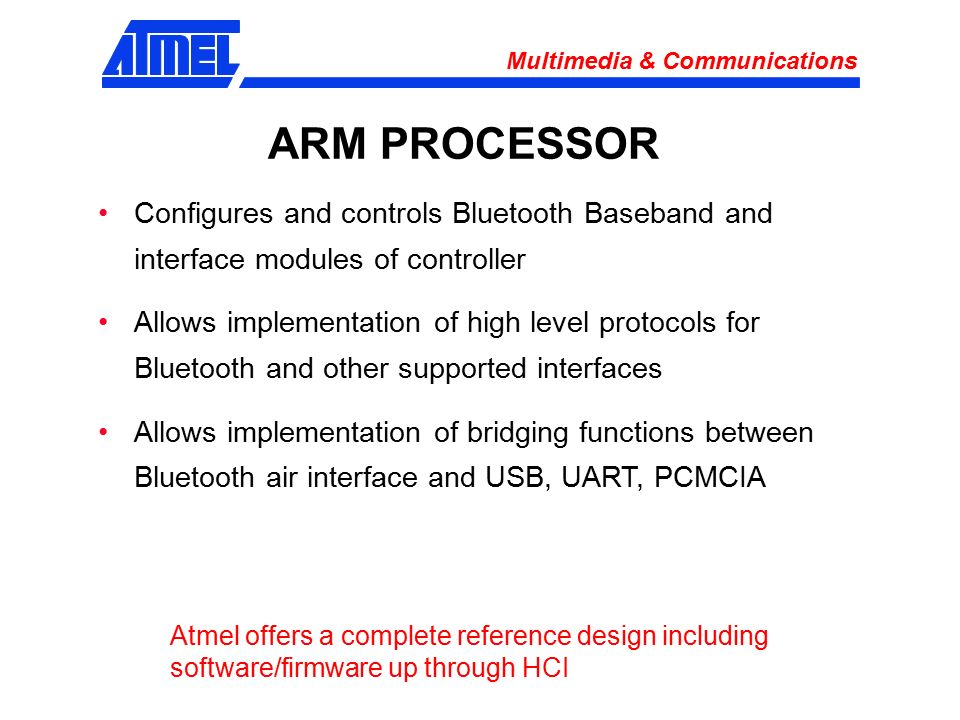 ATMEL

Multimedia & Communications

ARM PROCESSOR

• Configures and controls Bluetooth Baseband and interface modules of controller

• Allows implementation of high level protocols for Bluetooth and other supported interfaces

• Allows implementation of bridging functions between Bluetooth air interface and USB, UART, PCMCIA

Atmel offers a complete reference design including software/firmware up through HCI